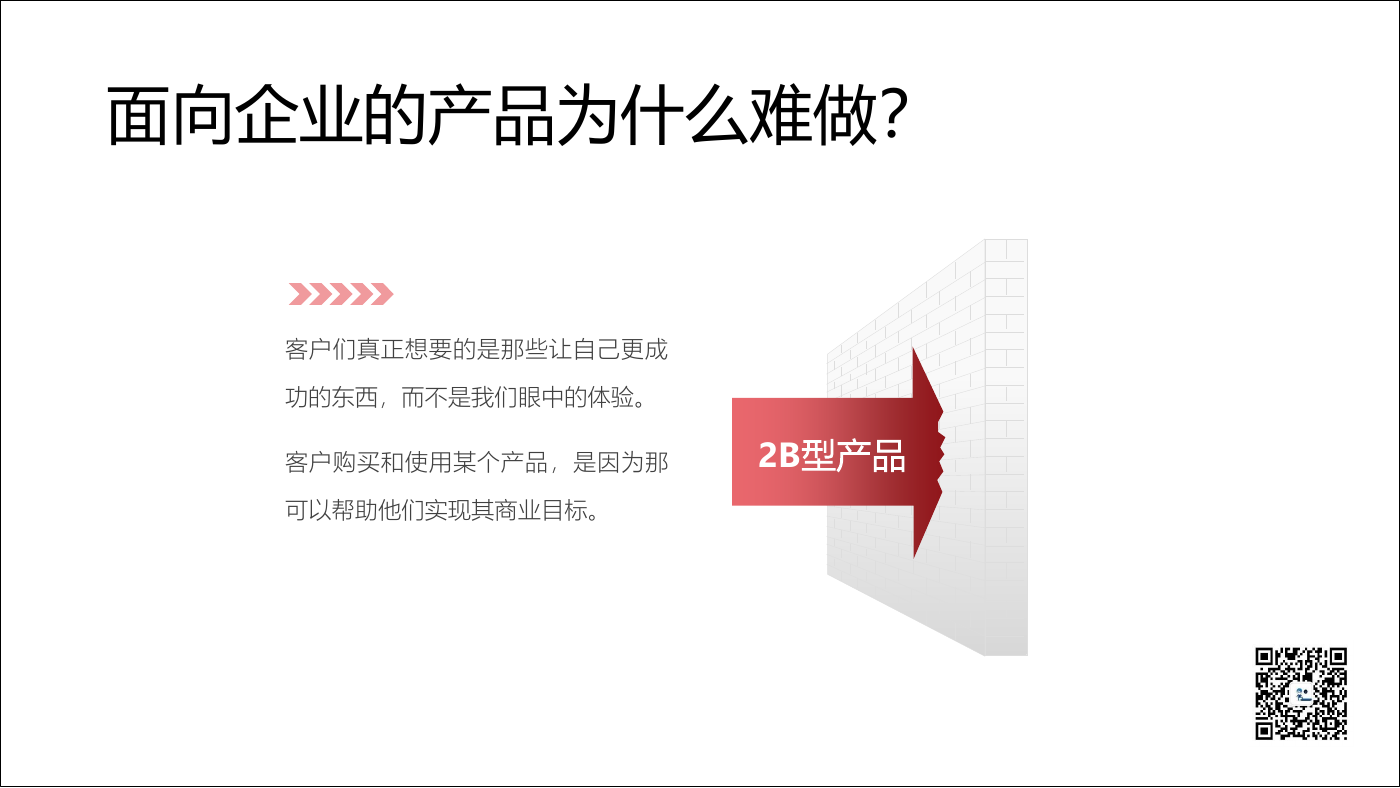 面向企业的产品为什么难做?

客户们真正想要的是那些让自己更成功的东西，而不是我们眼中的体验。

客户购买和使用某个产品，是因为那可以帮助他们实现其商业目标。

2B型产品